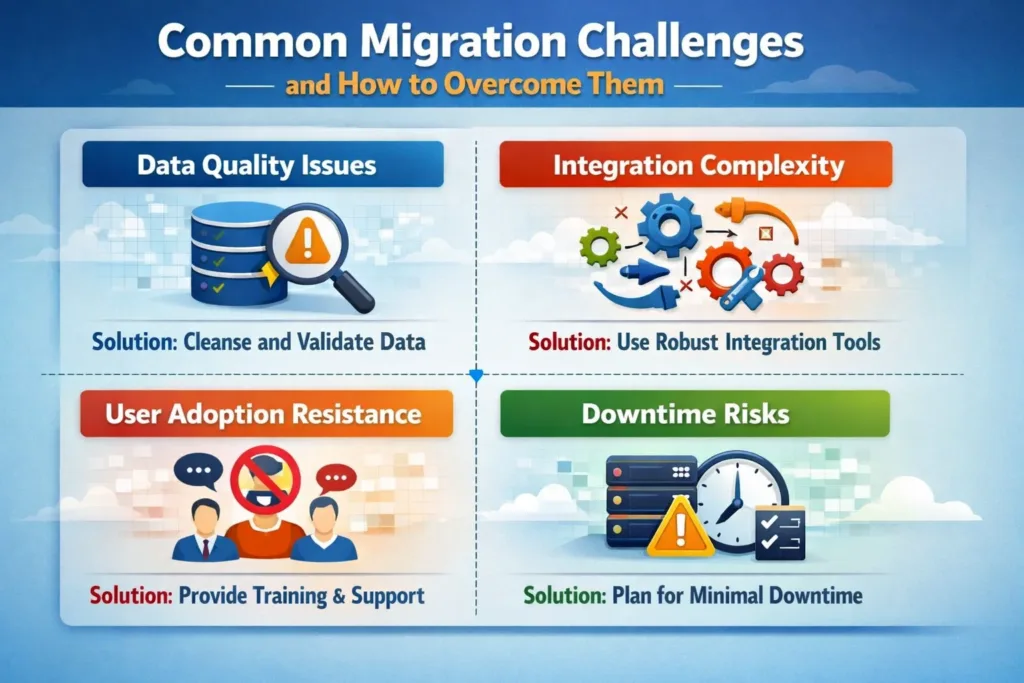 Common Migration Challenges
and How to Overcome Them

Data Quality Issues

Solution: Cleanse and Validate Data

Integration Complexity

Solution: Use Robust Integration Tools

User Adoption Resistance

Solution: Provide Training & Support

Downtime Risks

Solution: Plan for Minimal Downtime